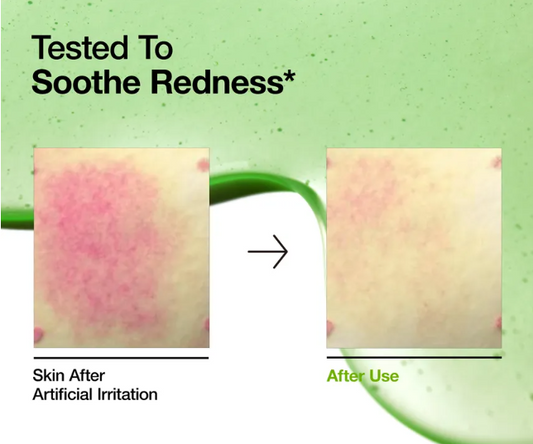 Tested To
Soothe Redness*

Skin After
Artificial Irritation

After Use